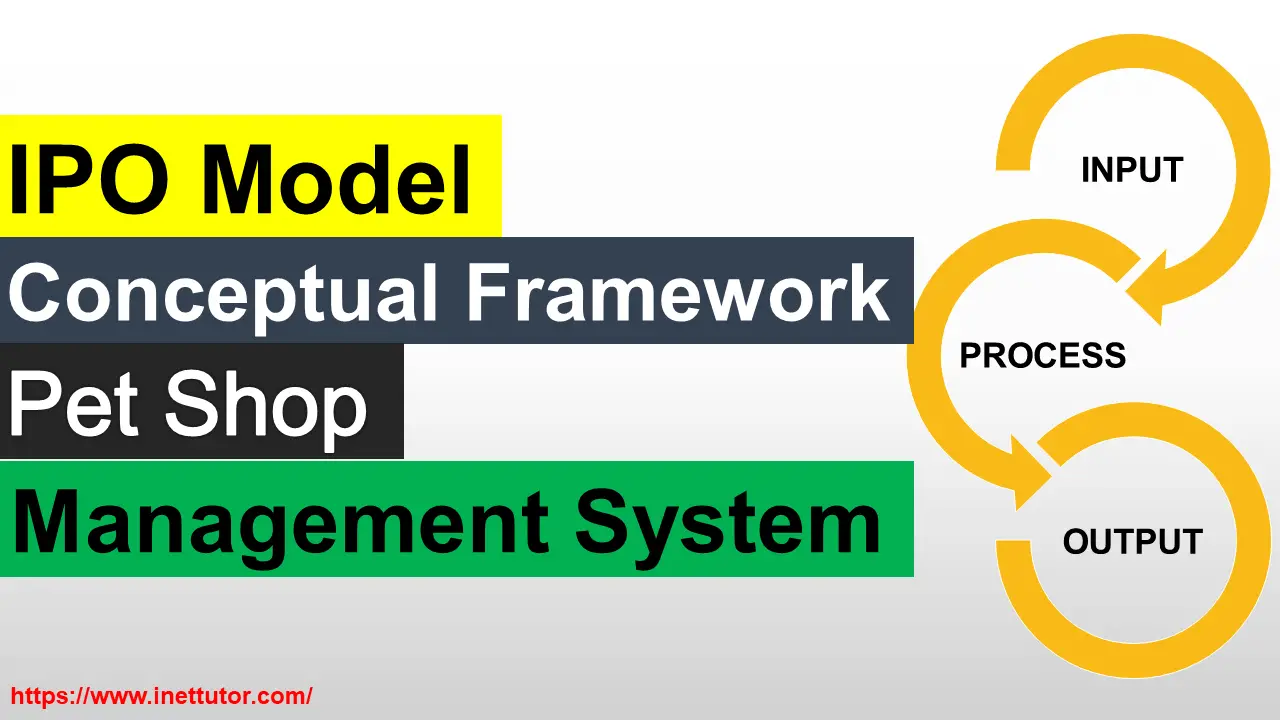 IPO Model

Conceptual Framework

Pet Shop

Management System

INPUT

PROCESS

OUTPUT

https://www.inettutor.com/